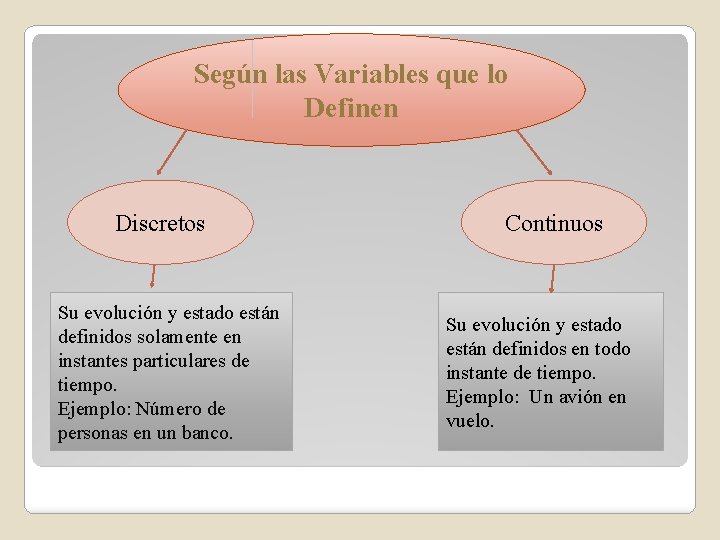 Según las Variables que lo Definen

Discretos

Continuos

Su evolución y estado están definidos solamente en instantes particulares de tiempo.
Ejemplo: Número de personas en un banco.

Su evolución y estado están definidos en todo instante de tiempo.
Ejemplo: Un avión en vuelo.